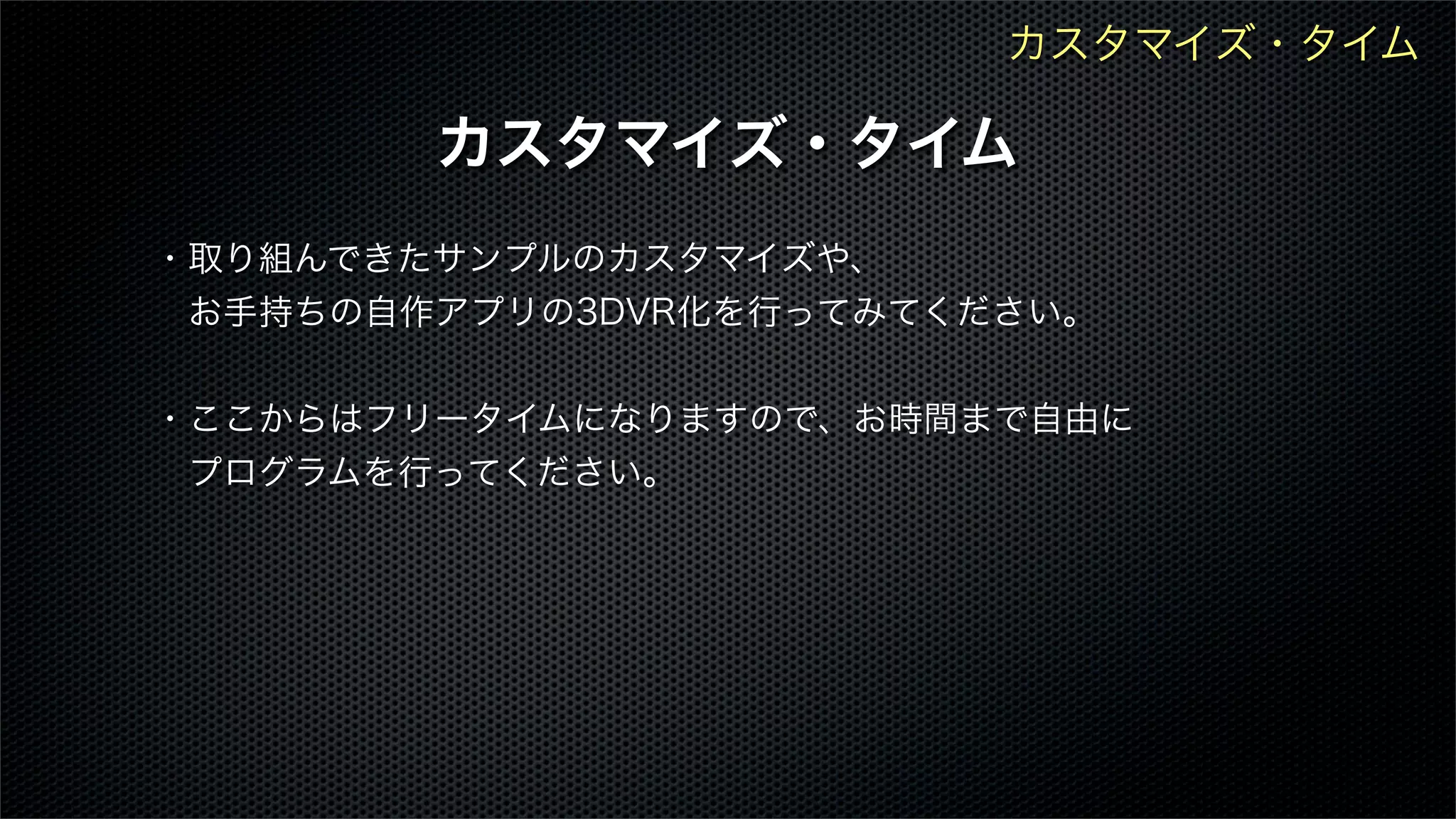 カスタマイズ・タイム

カスタマイズ・タイム

・取り組んできたサンプルのカスタマイズや、お手持ちの自作アプリの3DVR化を行ってみてください。

・ここからはフリータイムになりますので、お時間まで自由にプログラムを行ってください。